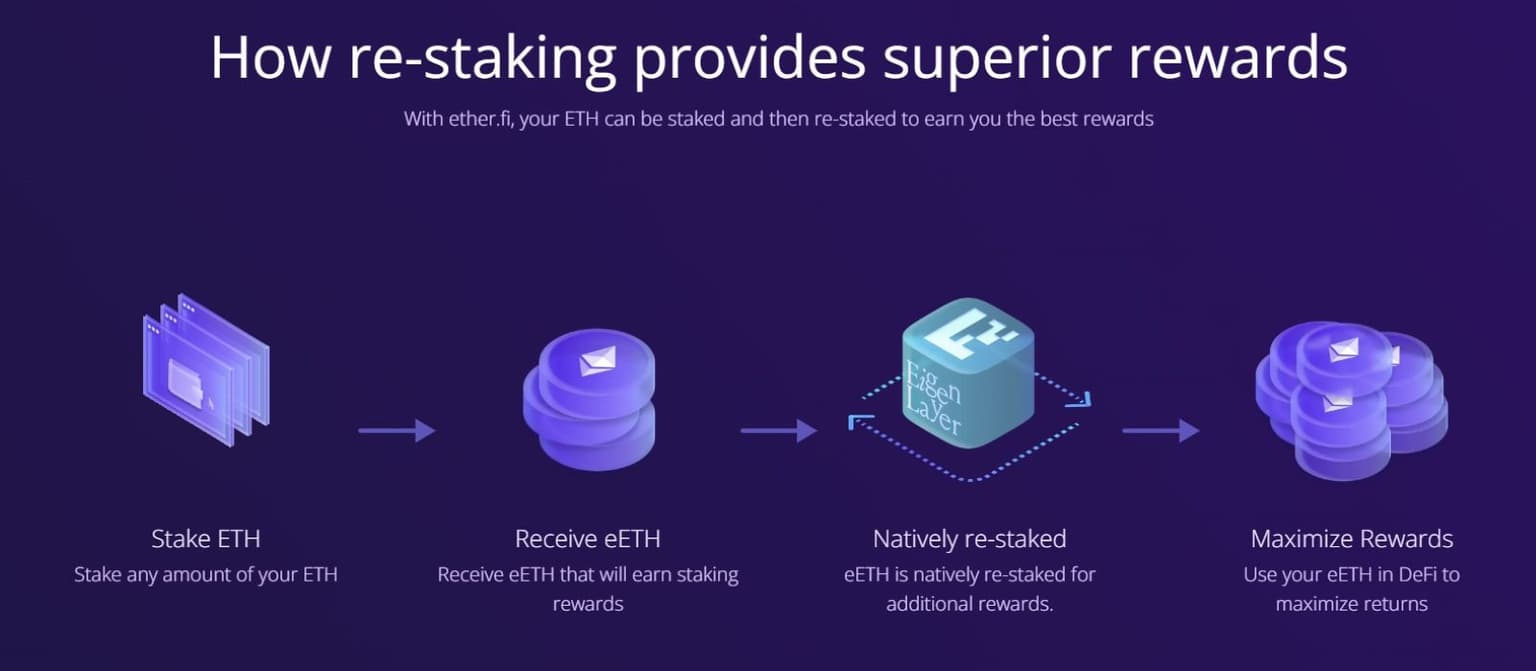 How re-staking provides superior rewards

With ether.fi, your ETH can be staked and then re-staked to earn you the best rewards

Eigen Layer

Stake ETH
Stake any amount of your ETH

Receive eETH
Receive eETH that will earn staking rewards

Natively re-staked
eETH is natively re-staked for additional rewards.

Maximize Rewards
Use your eETH in DeFi to maximize returns